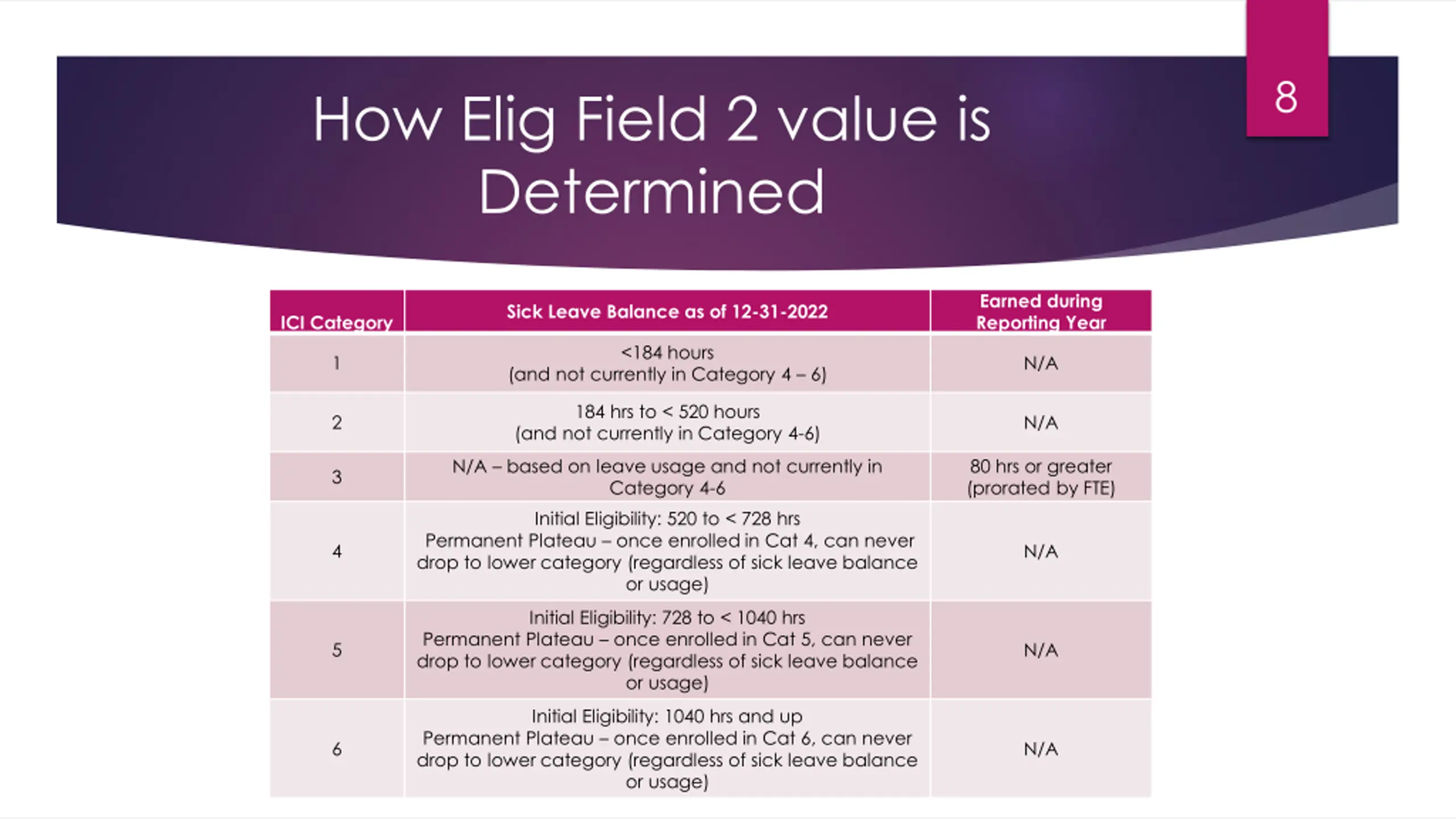 How Elig Field 2 value is Determined

8

| ICI Category | Sick Leave Balance as of 12-31-2022 | Earned during Reporting Year |
|---|---|---|
| 1 | <184 hours (and not currently in Category 4 – 6) | N/A |
| 2 | 184 hrs to < 520 hours (and not currently in Category 4-6) | N/A |
| 3 | N/A – based on leave usage and not currently in Category 4-6 | 80 hrs or greater (prorated by FTE) |
| 4 | Initial Eligibility: 520 to < 728 hrs Permanent Plateau – once enrolled in Cat 4, can never drop to lower category (regardless of sick leave balance or usage) | N/A |
| 5 | Initial Eligibility: 728 to < 1040 hrs Permanent Plateau – once enrolled in Cat 5, can never drop to lower category (regardless of sick leave balance or usage) | N/A |
| 6 | Initial Eligibility: 1040 hrs and up Permanent Plateau – once enrolled in Cat 6, can never drop to lower category (regardless of sick leave balance or usage) | N/A |